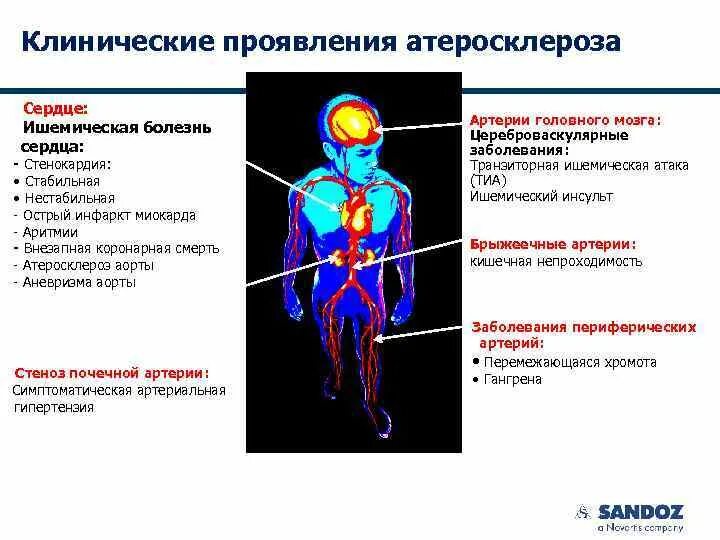 Клинические проявления атеросклероза

Сердце:
Ишемическая болезнь сердца:
- Стенокардия:
• Стабильная
• Нестабильная
- Острый инфаркт миокарда
- Аритмии
- Внезапная коронарная смерть
- Атеросклероз аорты
- Аневризма аорты

Стеноз почечной артерии:
Симптоматическая артериальная гипертензия

Артерии головного мозга:
Цереброваскулярные заболевания:
Транзиторная ишемическая атака (ТИА)
Ишемический инсульт

Брыжеечные артерии:
кишечная непроходимость

Заболевания периферических артерий:
• Перемежающаяся хромота
• Гангрена

SANDOZ
a Novartis company